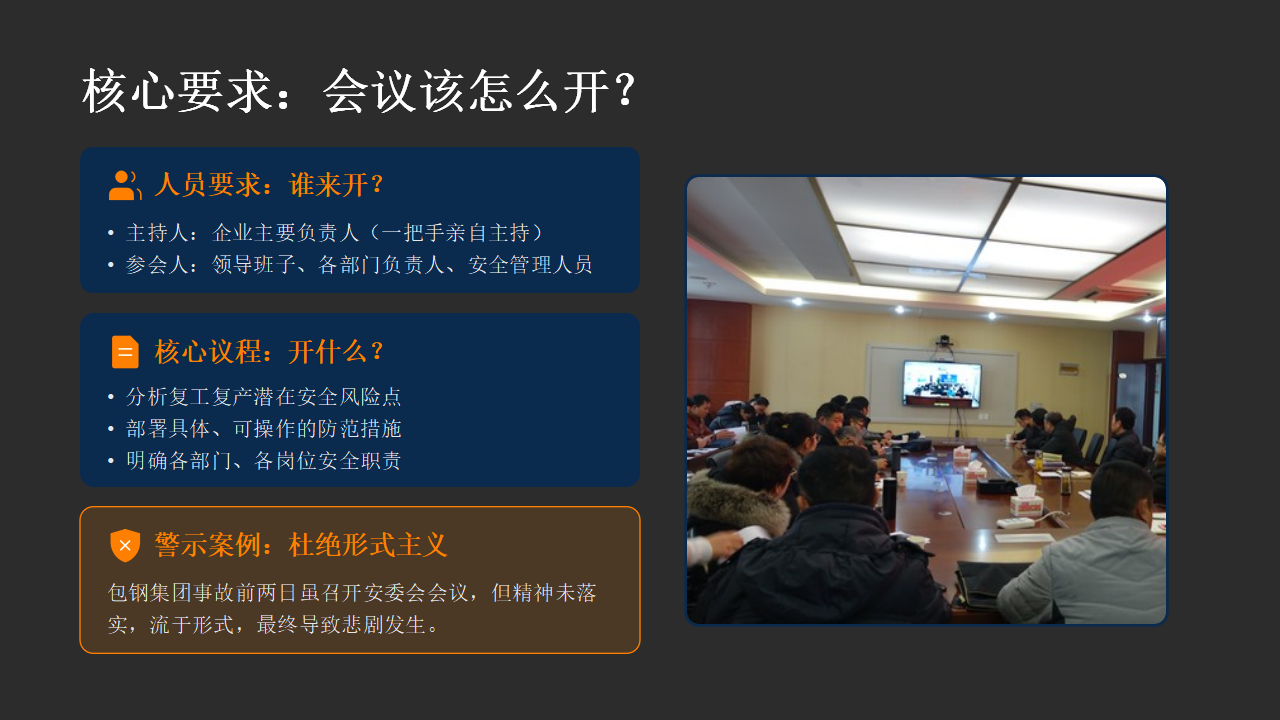 核心要求：会议该怎么开？

人员要求：谁来开？

• 主持人：企业主要负责人（一把手亲自主持）
• 参会人：领导班子、各部门负责人、安全管理人员

核心议程：开什么？

• 分析复工复产潜在安全风险点
• 部署具体、可操作的防范措施
• 明确各部门、各岗位安全职责

警示案例：杜绝形式主义

包钢集团事故前两日虽召开安委会会议，但精神未落实，流于形式，最终导致悲剧发生。